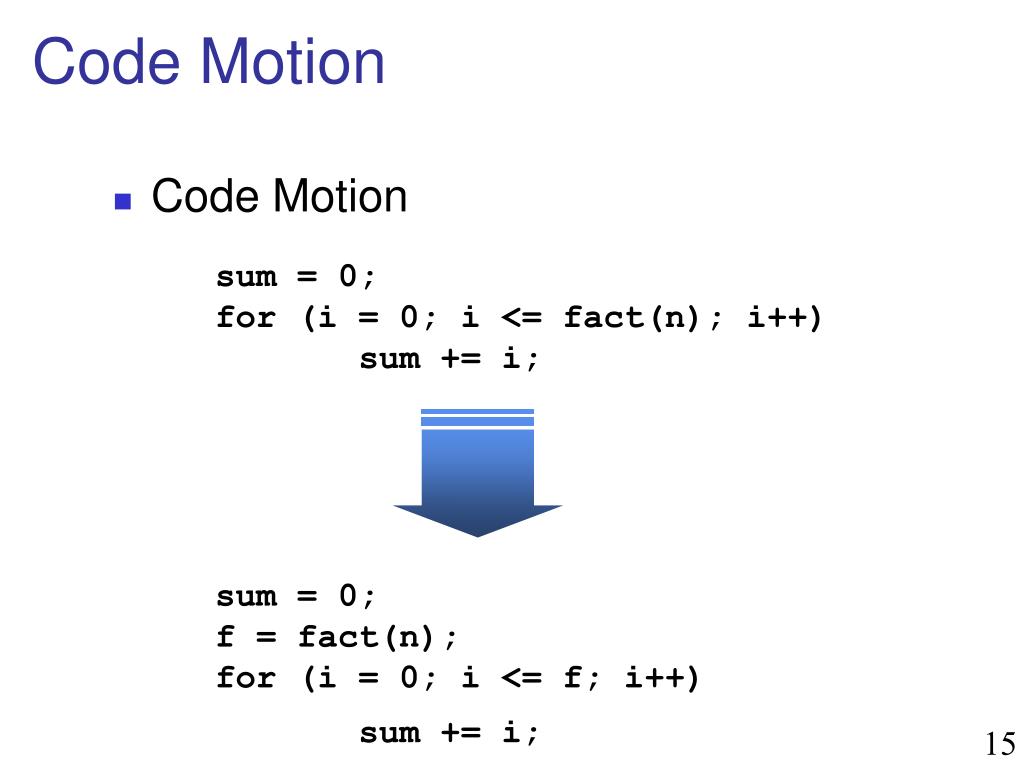 Code Motion

Code Motion

sum = 0;
for (i = 0; i <= fact(n); i++)
    sum += i;

sum = 0;
f = fact(n);
for (i = 0; i <= f; i++)
    sum += i;

15